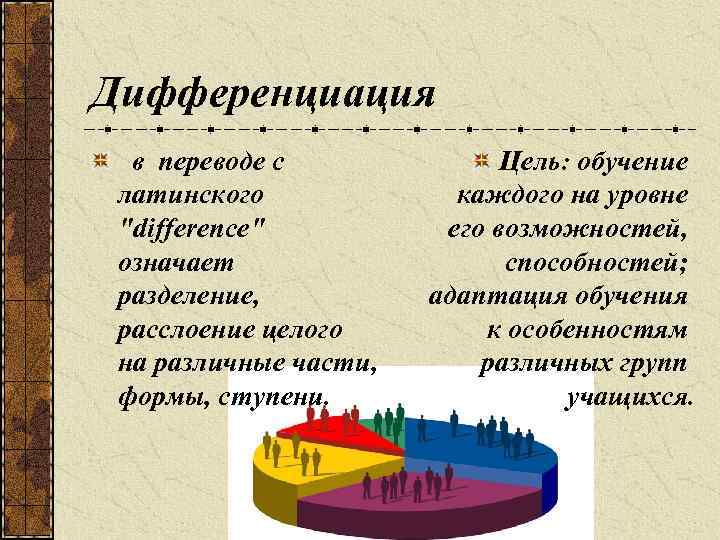 Дифференциация

в переводе с латинского "difference" означает разделение, расслоение целого на различные части, формы, ступени.

Цель: обучение каждого на уровне его возможностей, способностей; адаптация обучения к особенностям различных групп учащихся.